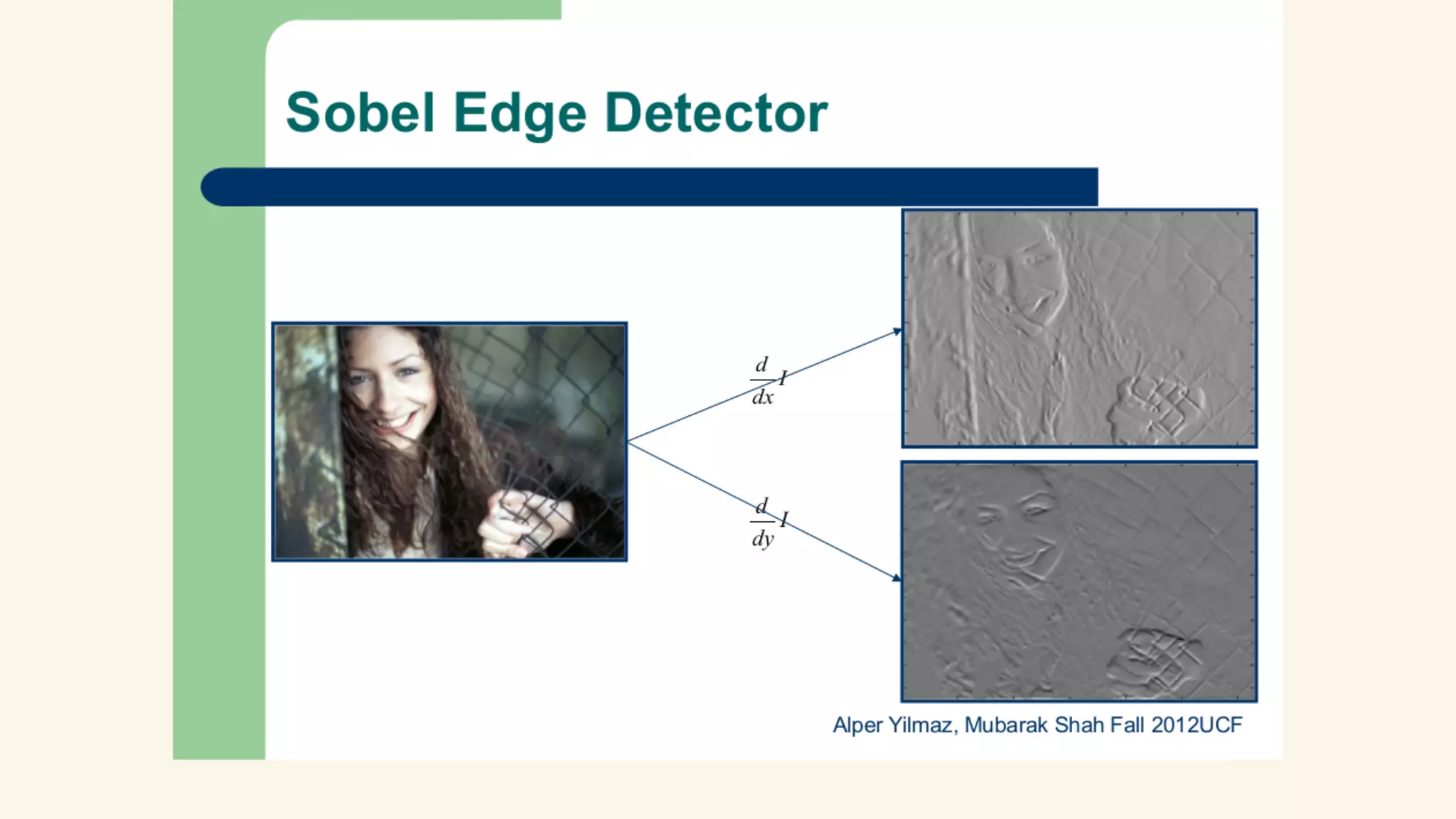 Sobel Edge Detector

$\frac{d}{dx}I$

$\frac{d}{dy}I$

Alper Yilmaz, Mubarak Shah Fall 2012UCF